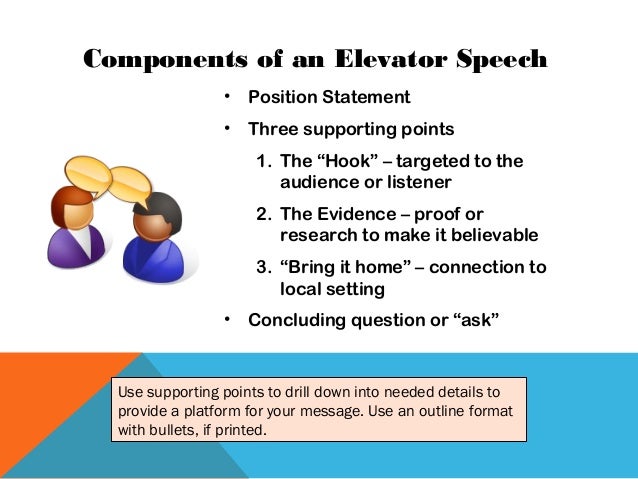 Components of an Elevator Speech

• Position Statement
• Three supporting points
1. The “Hook” – targeted to the audience or listener
2. The Evidence – proof or research to make it believable
3. “Bring it home” – connection to local setting
• Concluding question or “ask”

Use supporting points to drill down into needed details to provide a platform for your message. Use an outline format with bullets, if printed.